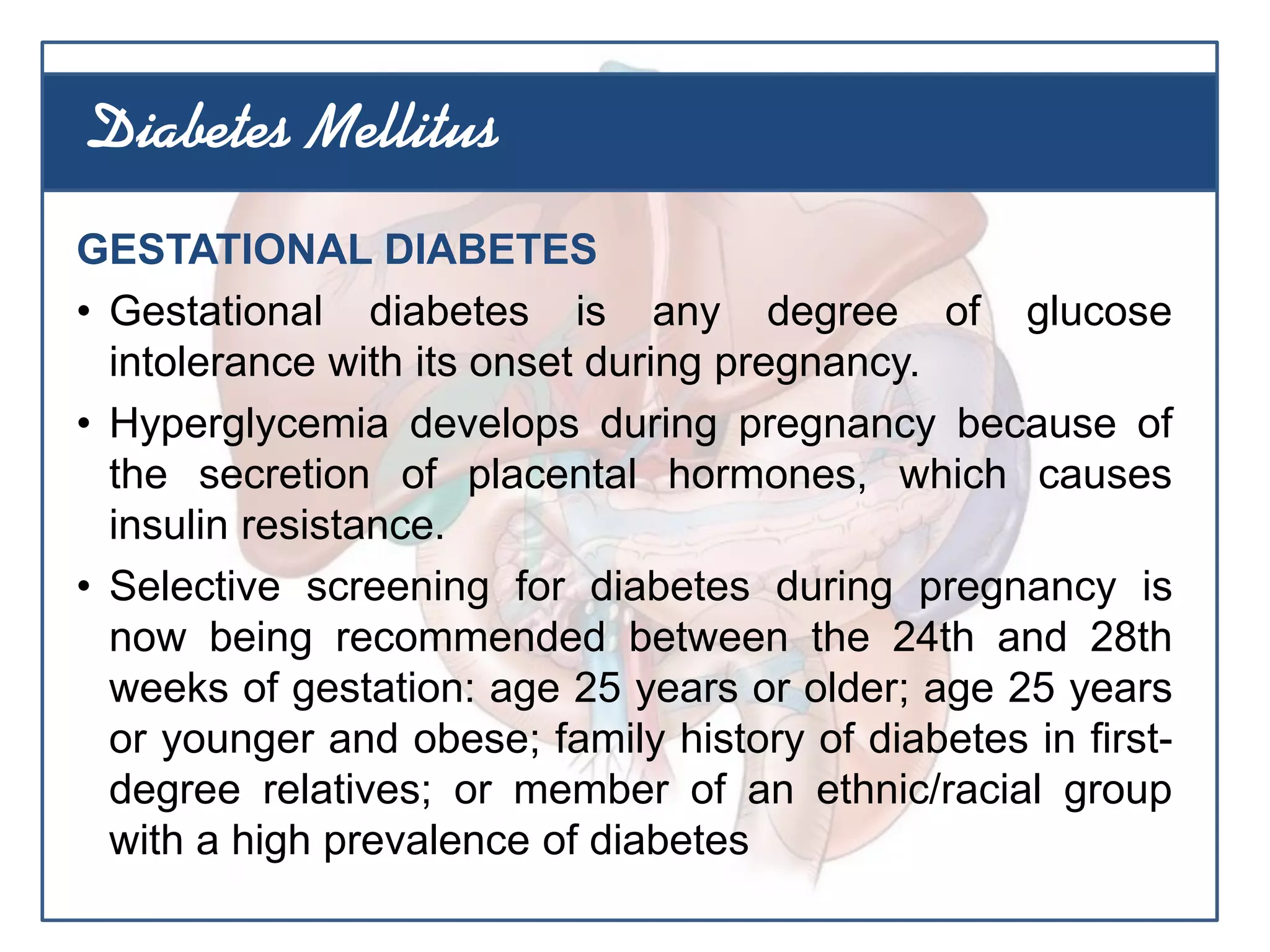 Diabetes Mellitus

GESTATIONAL DIABETES

• Gestational diabetes is any degree of glucose intolerance with its onset during pregnancy.

• Hyperglycemia develops during pregnancy because of the secretion of placental hormones, which causes insulin resistance.

• Selective screening for diabetes during pregnancy is now being recommended between the 24th and 28th weeks of gestation: age 25 years or older; age 25 years or younger and obese; family history of diabetes in first-degree relatives; or member of an ethnic/racial group with a high prevalence of diabetes